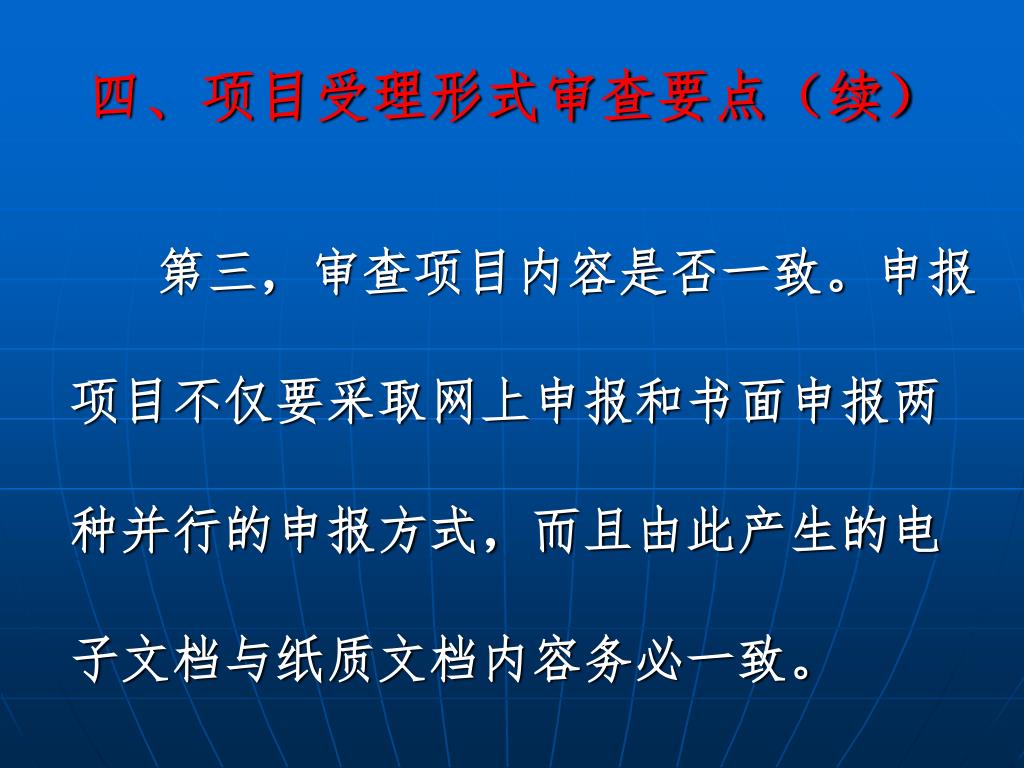 四、项目受理形式审查要点（续）

第三，审查项目内容是否一致。申报项目不仅要采取网上申报和书面申报两种并行的申报方式，而且由此产生的电子文档与纸质文档内容务必一致。